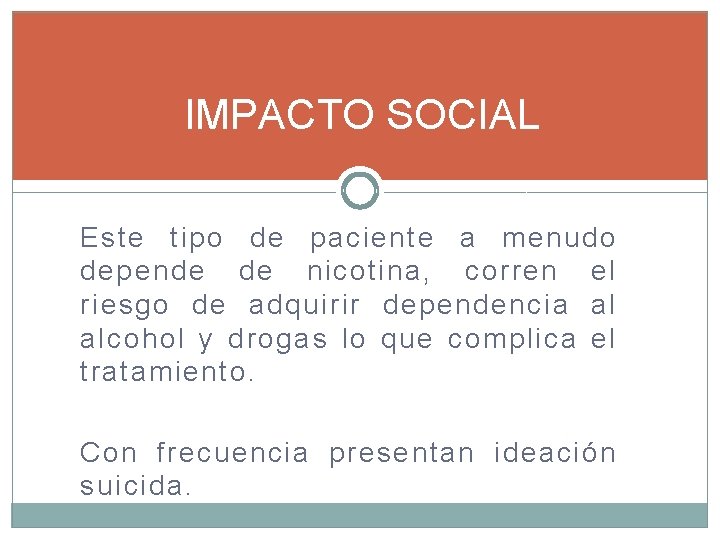 IMPACTO SOCIAL

Este tipo de paciente a menudo depende de nicotina, corren el riesgo de adquirir dependencia al alcohol y drogas lo que complica el tratamiento.

Con frecuencia presentan ideación suicida.